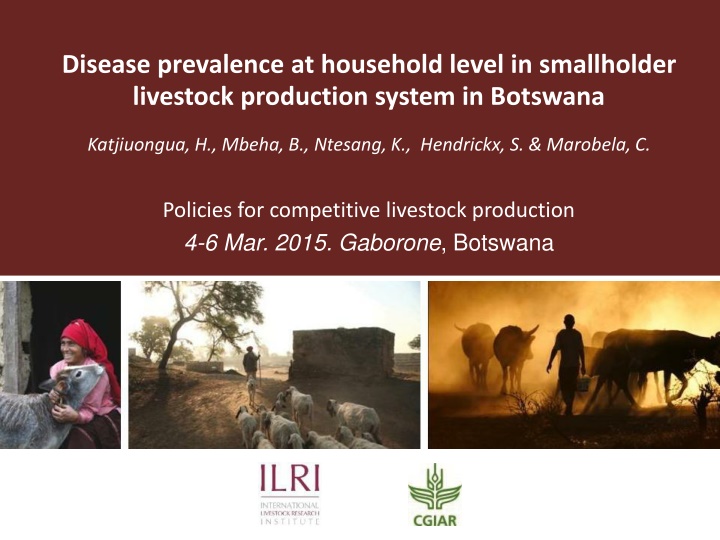 Disease prevalence at household level in smallholder livestock production system in Botswana

Katjiuongua, H., Mbeha, B., Ntesang, K., Hendrickx, S. & Marobela, C.

Policies for competitive livestock production

4-6 Mar. 2015. Gaborone, Botswana

ILRI
INTERNATIONAL LIVESTOCK RESEARCH INSTITUTE

CGIAR